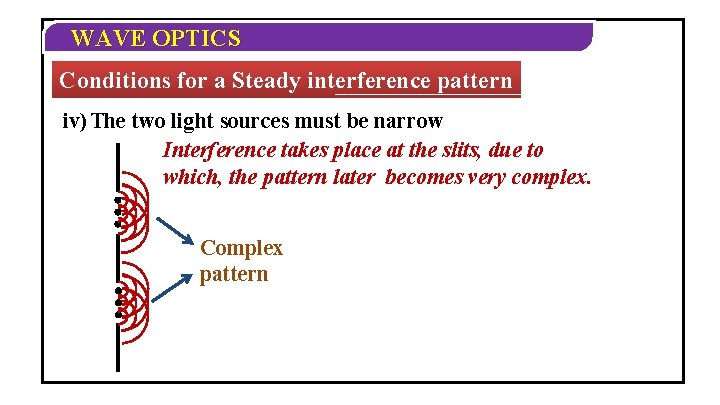 WAVE OPTICS

Conditions for a Steady interference pattern

iv) The two light sources must be narrow

Interference takes place at the slits, due to which, the pattern later becomes very complex.

Complex pattern